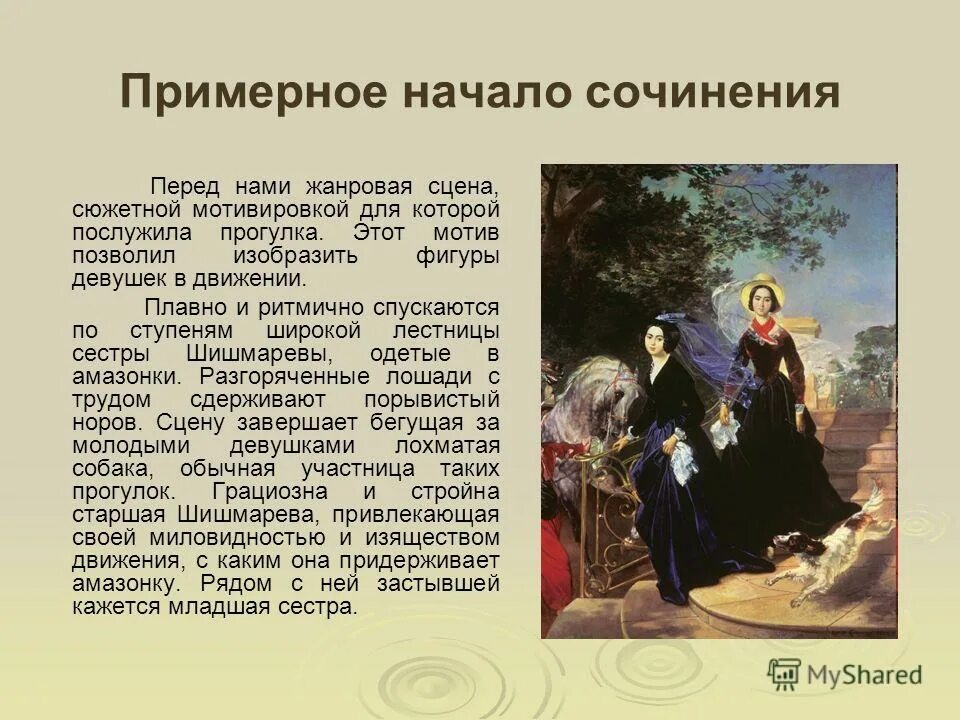 Примерное начало сочинения

Перед нами жанровая сцена, сюжетной мотивировкой для которой послужила прогулка. Этот мотив позволил изобразить фигуры девушек в движении.

Плавно и ритмично спускаются по ступеням широкой лестницы сестры Шишмаревы, одетые в амазонки. Разгоряченные лошади с трудом сдерживают порывистый норов. Сцену завершает бегущая за молодыми девушками лохматая собака, обычная участница таких прогулок. Грациозна и стройна старшая Шишмарева, привлекающая своей миловидностью и изяществом движения, с каким она придерживает амазонку. Рядом с ней застывшей кажется младшая сестра.

MyShared